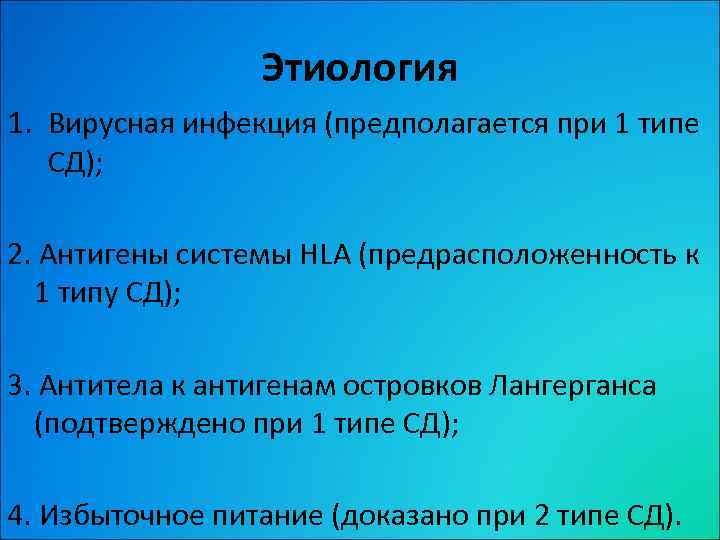 Этиология

1. Вирусная инфекция (предполагается при 1 типе СД);

2. Антигены системы HLA (предрасположенность к 1 типу СД);

3. Антитела к антигенам островков Лангерганса (подтверждено при 1 типе СД);

4. Избыточное питание (доказано при 2 типе СД).